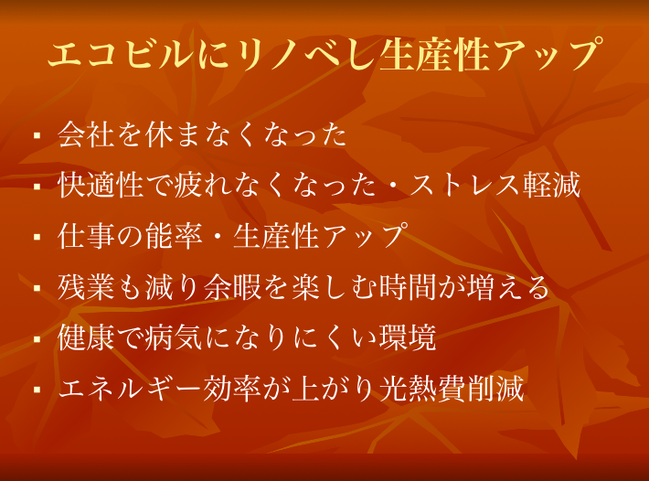 エコビルにリノベし生産性アップ

▪ 会社を休まなくなった
▪ 快適性で疲れなくなった・ストレス軽減
▪ 仕事の能率・生産性アップ
▪ 残業も減り余暇を楽しむ時間が増える
▪ 健康で病気になりにくい環境
▪ エネルギー効率が上がり光熱費削減